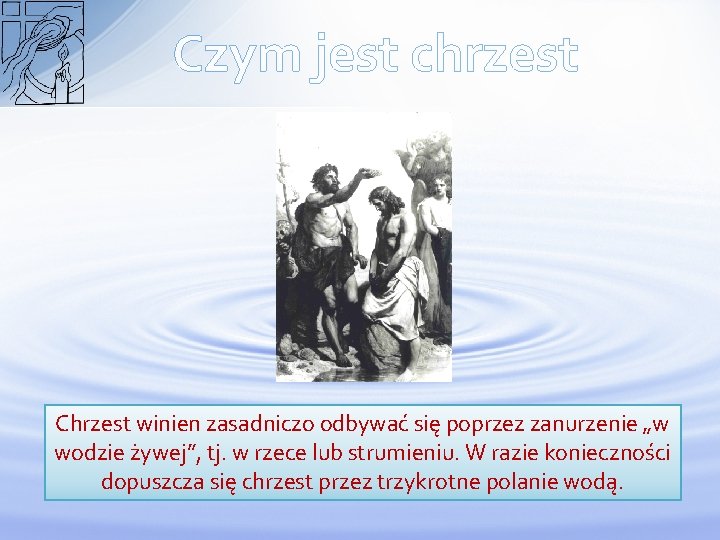 Czym jest chrzest

Chrzest winien zasadniczo odbywać się poprzez zanurzenie „w wodzie żywej”, tj. w rzece lub strumieniu. W razie konieczności dopuszcza się chrzest przez trzykrotne polanie wodą.